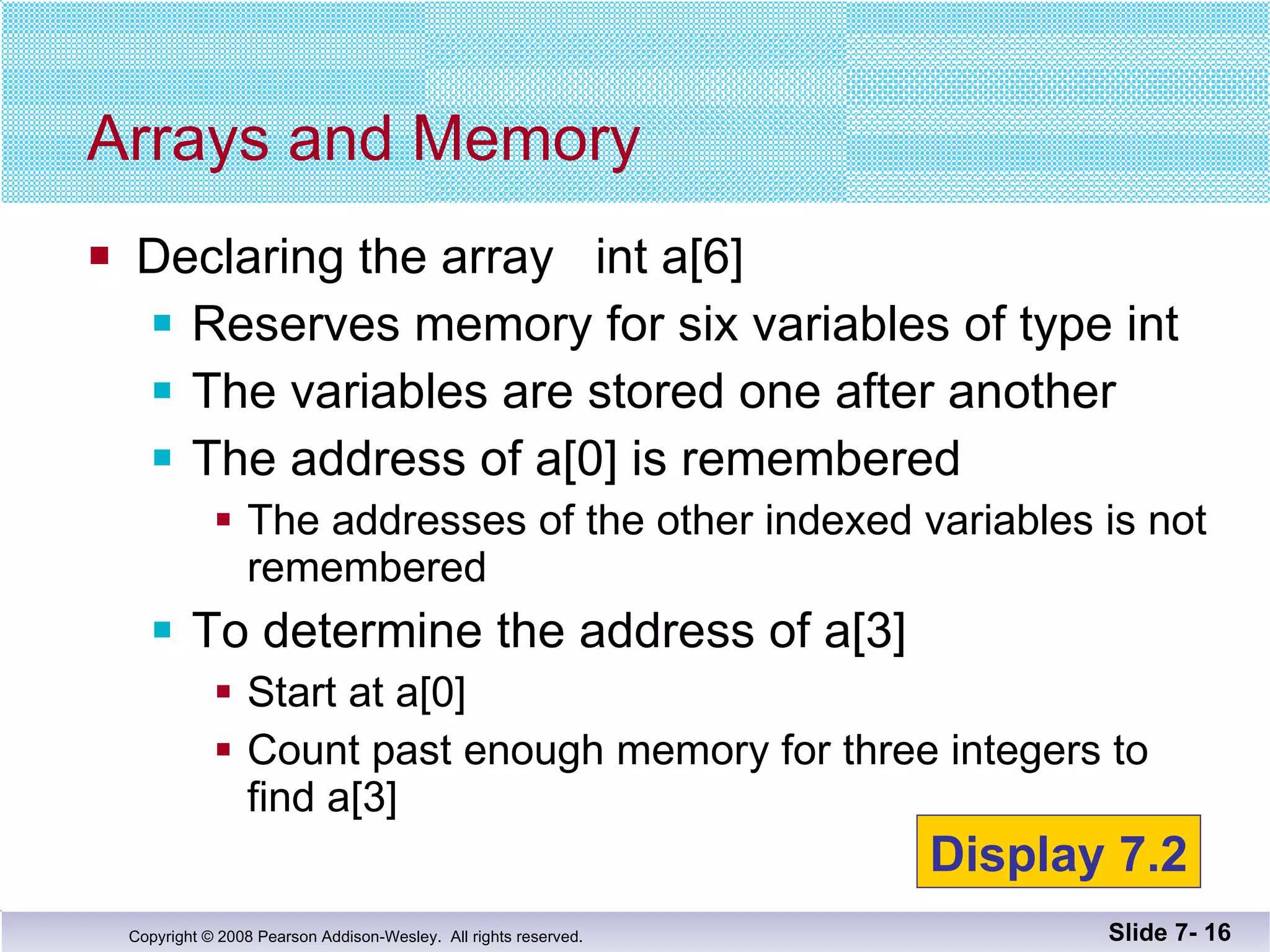 Arrays and Memory

- Declaring the array int a[6]
  - Reserves memory for six variables of type int
  - The variables are stored one after another
  - The address of a[0] is remembered
    - The addresses of the other indexed variables is not remembered
  - To determine the address of a[3]
    - Start at a[0]
    - Count past enough memory for three integers to find a[3]

Display 7.2

Copyright © 2008 Pearson Addison-Wesley. All rights reserved.

Slide 7- 16